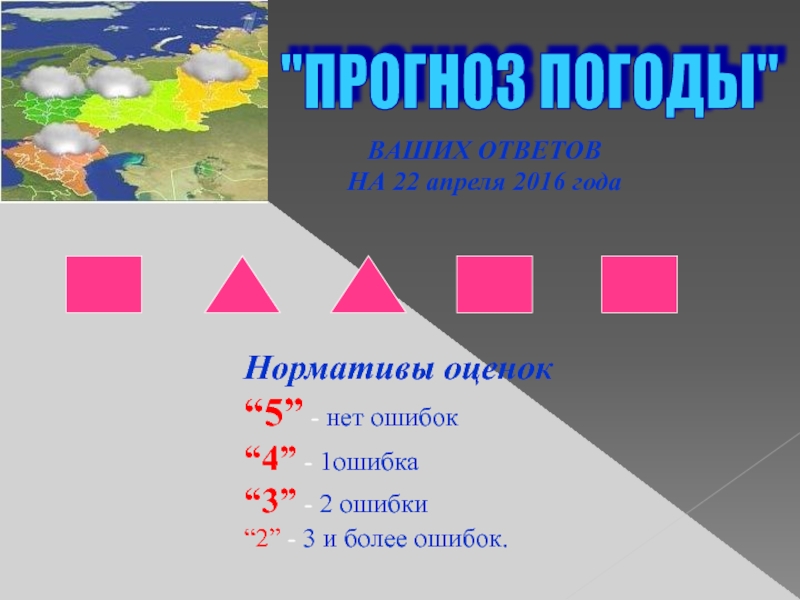 "ПРОГНОЗ ПОГОДЫ"

ВАШИХ ОТВЕТОВ
НА 22 апреля 2016 года

Нормативы оценок
“5” - нет ошибок
“4” - 1ошибка
“3” - 2 ошибки
“2” - 3 и более ошибок.